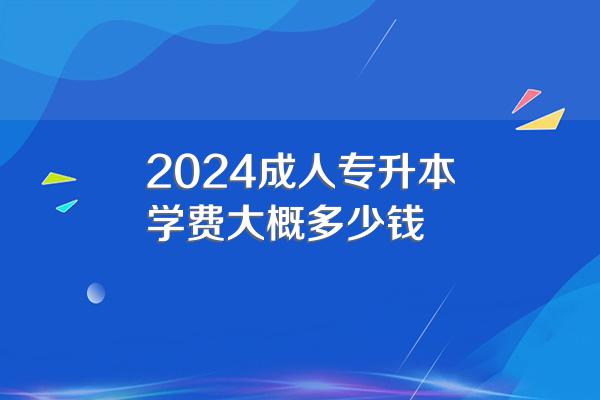 2024成人专升本
学费大概多少钱